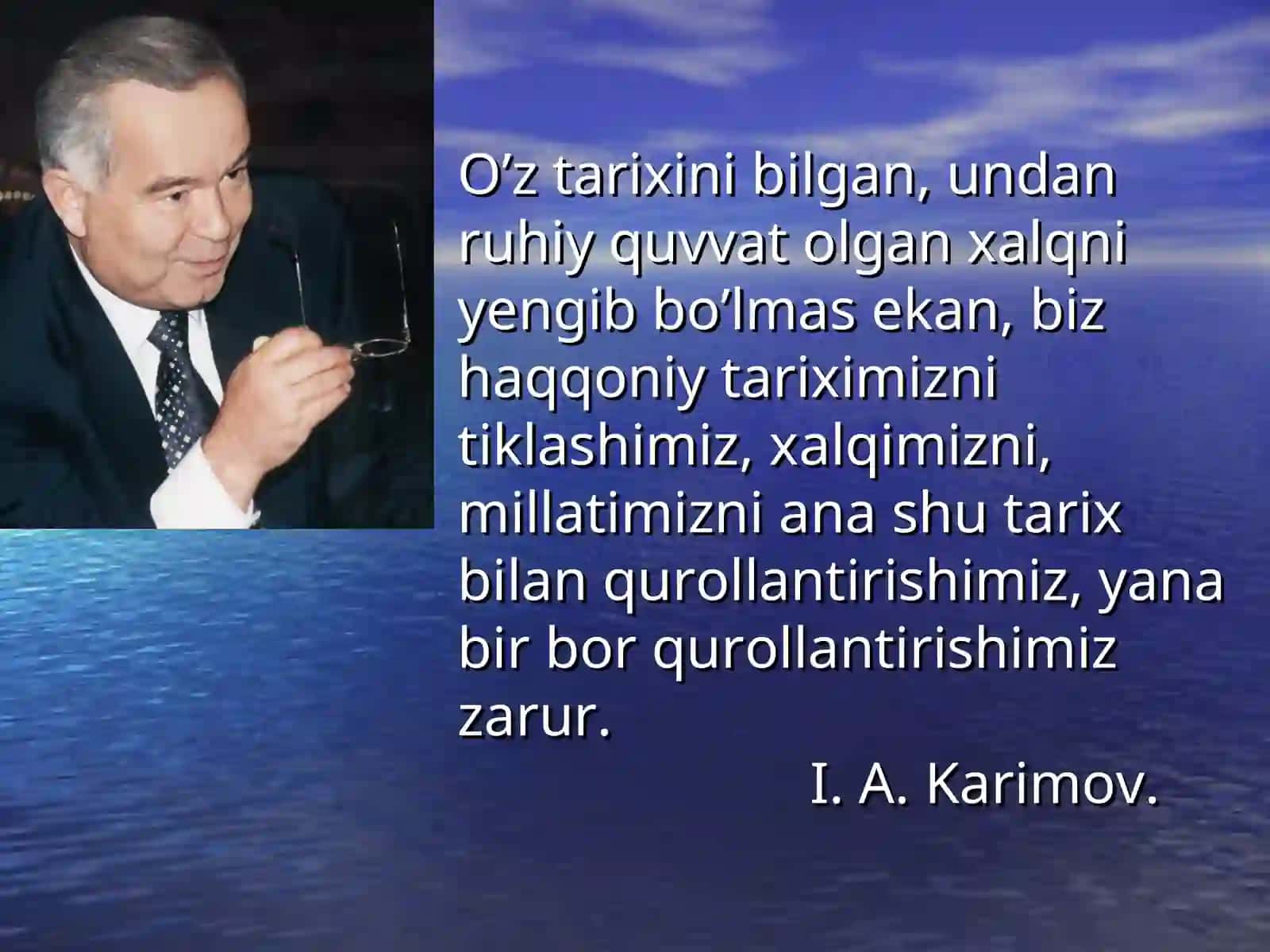 O’z tarixini bilgan, undan ruhiy quvvat olgan xalqni yengib bo’lmas ekan, biz haqqoniy tariximizni tiklashimiz, xalqimizni, millatimizni ana shu tarix bilan qurollantirishimiz, yana bir bor qurollantirishimiz zarur.

I. A. Karimov.